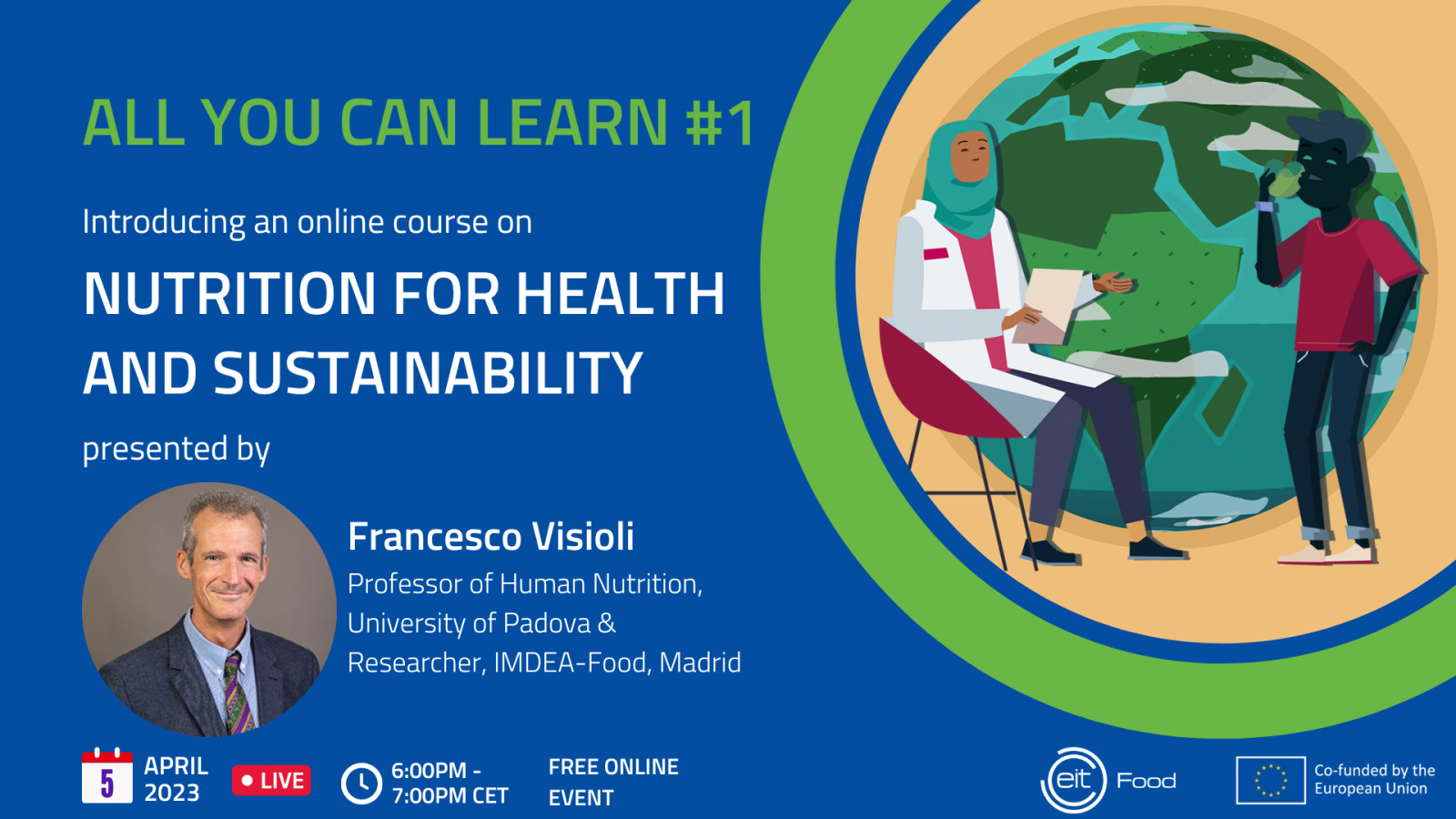 ALL YOU CAN LEARN #1

Introducing an online course on

NUTRITION FOR HEALTH AND SUSTAINABILITY

presented by

Francesco Visioli
Professor of Human Nutrition, University of Padova & Researcher, IMDEA-Food, Madrid

5 APRIL 2023

LIVE

6:00PM - 7:00PM CET

FREE ONLINE EVENT

eit Food

Co-funded by the European Union